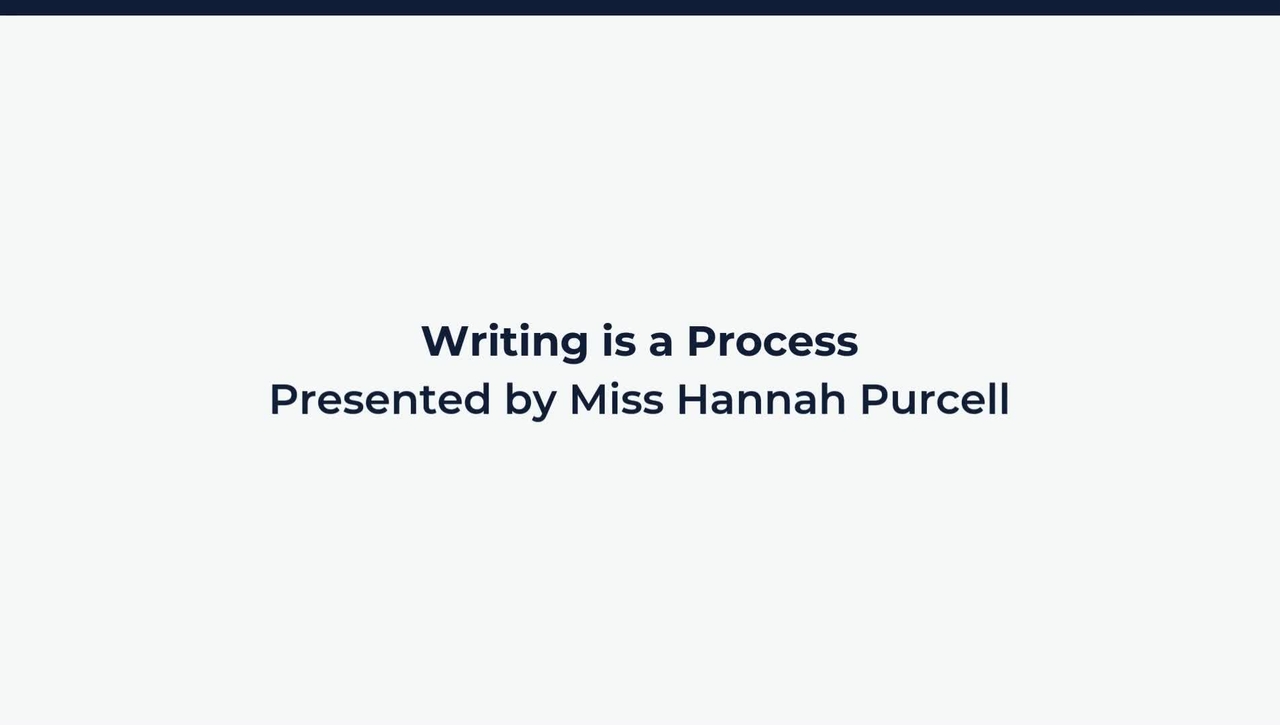 Writing is a Process
Presented by Miss Hannah Purcell